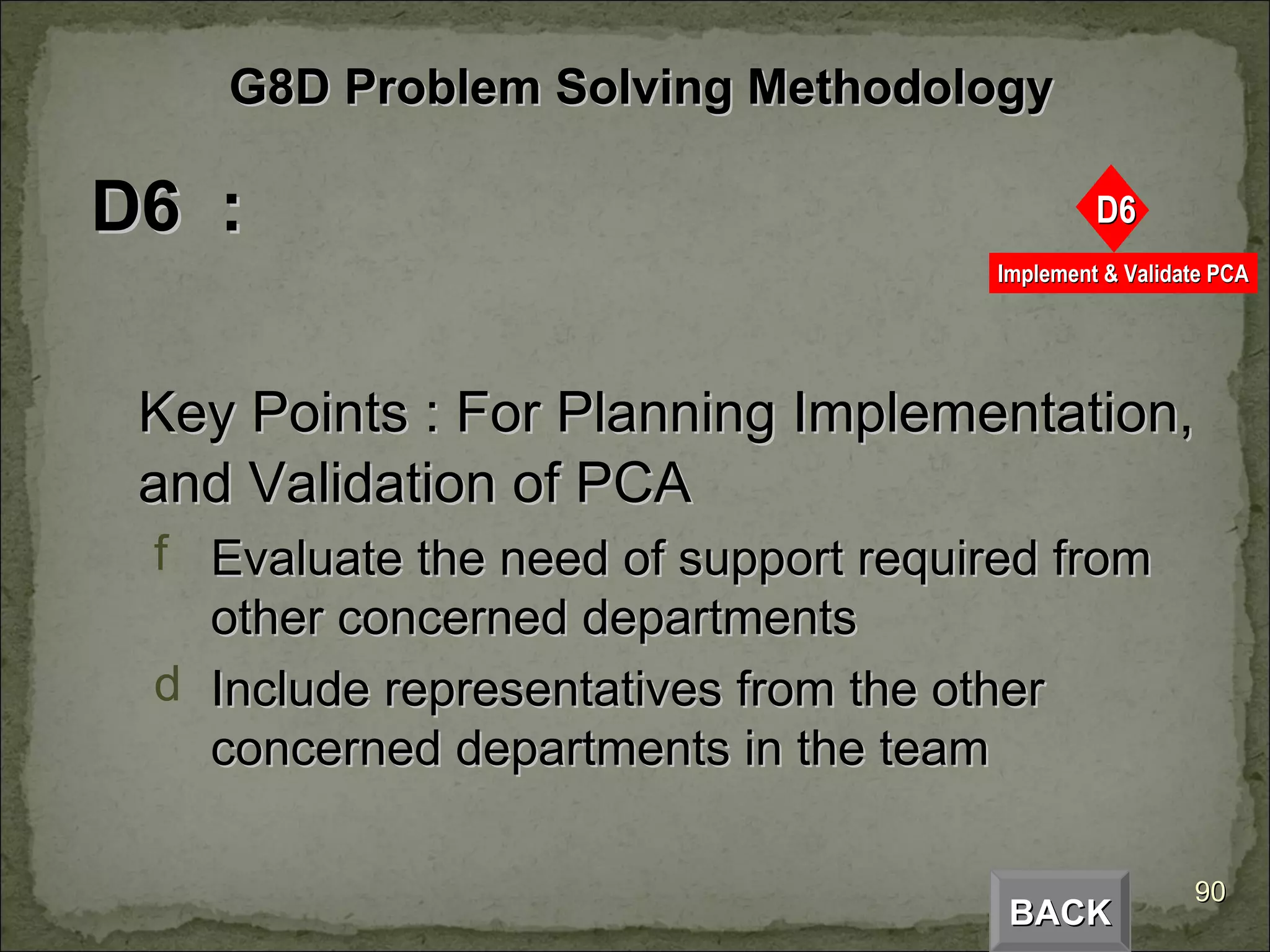 G8D Problem Solving Methodology

D6 :

D6

Implement & Validate PCA

Key Points : For Planning Implementation, and Validation of PCA

f Evaluate the need of support required from other concerned departments

d Include representatives from the other concerned departments in the team

BACK

90